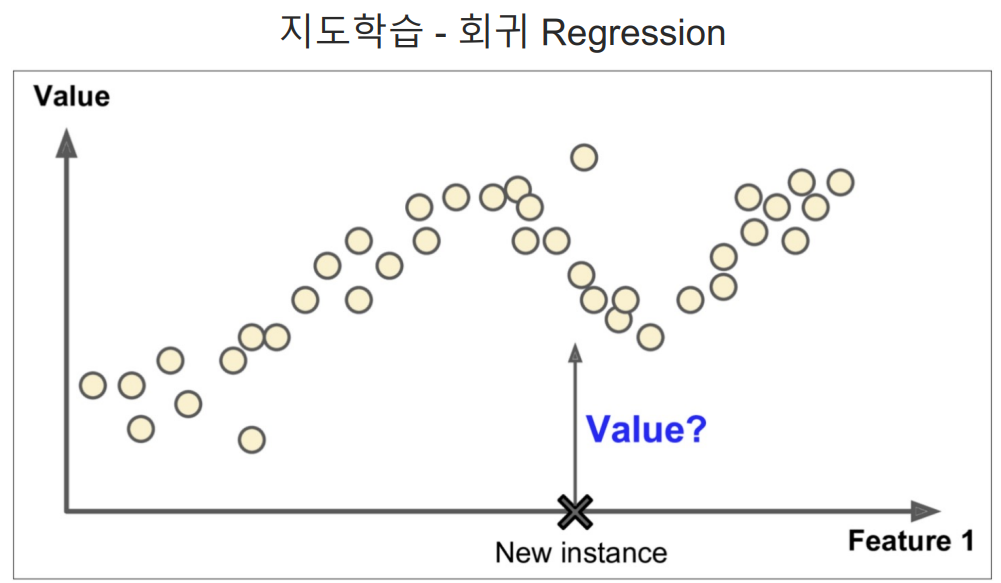 지도학습 - 회귀 Regression

Value

Value?

New instance

Feature 1